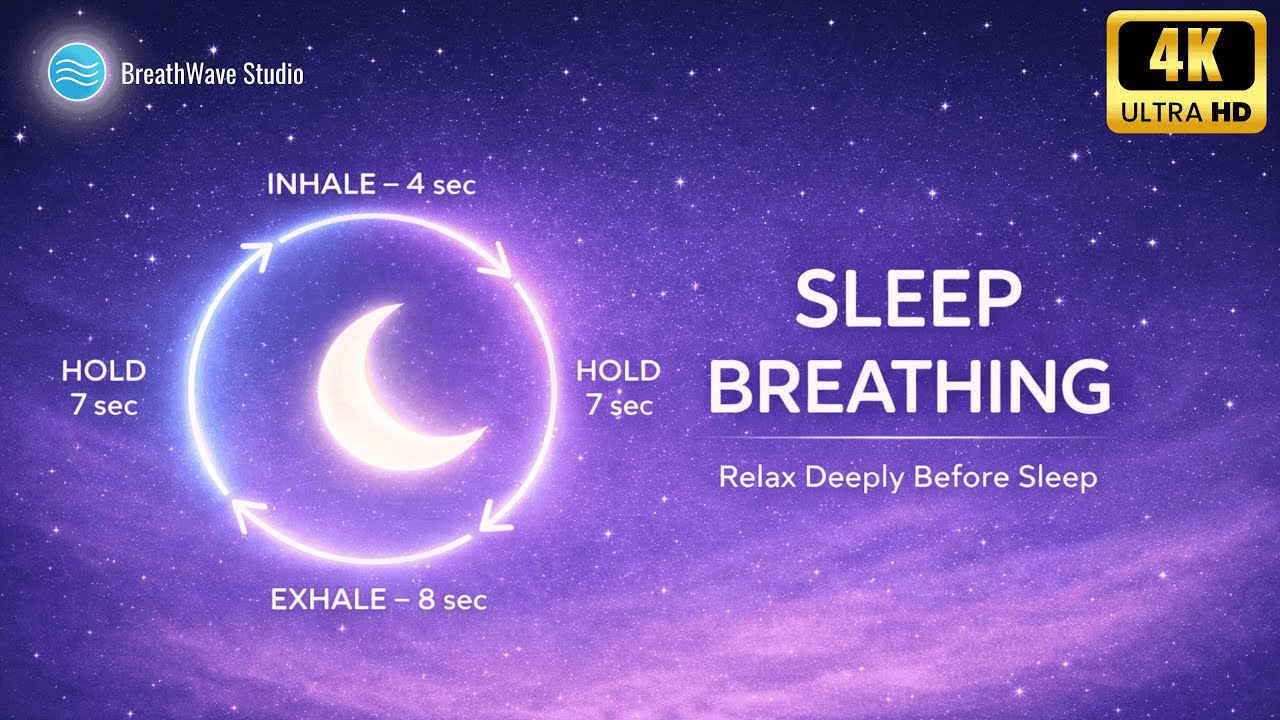 BreathWave Studio

4K ULTRA HD

INHALE – 4 sec

HOLD 7 sec

HOLD 7 sec

EXHALE – 8 sec

SLEEP BREATHING

Relax Deeply Before Sleep